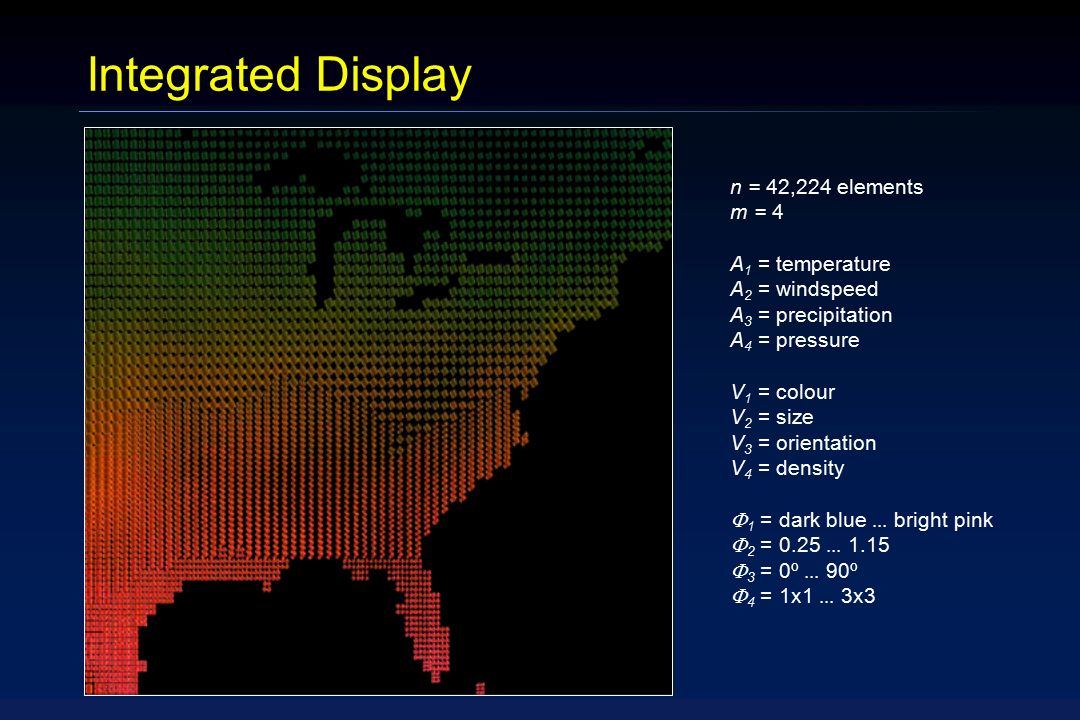 Integrated Display

$n$ = 42,224 elements
$m$ = 4

$A_1$ = temperature
$A_2$ = windspeed
$A_3$ = precipitation
$A_4$ = pressure

$V_1$ = colour
$V_2$ = size
$V_3$ = orientation
$V_4$ = density

$\Phi_1$ = dark blue ... bright pink
$\Phi_2$ = 0.25 ... 1.15
$\Phi_3$ = 0º ... 90º
$\Phi_4$ = 1x1 ... 3x3